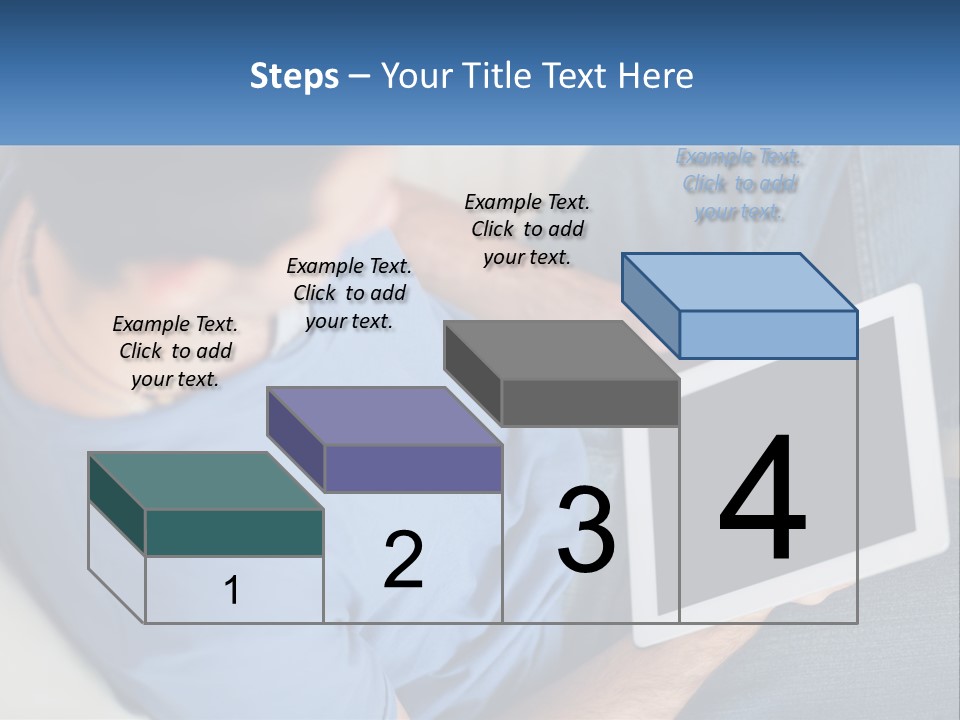 Steps – Your Title Text Here

Example Text. Click to add your text.

Example Text. Click to add your text.

Example Text. Click to add your text.

Example Text. Click to add your text.

1

2

3

4